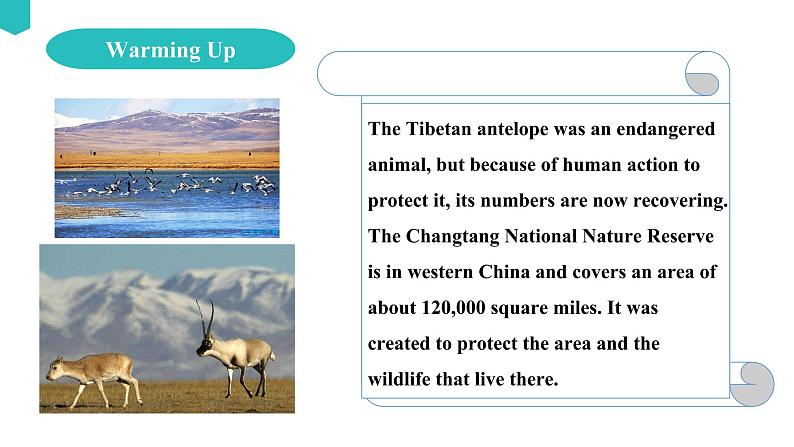 Warming Up

The Tibetan antelope was an endangered animal, but because of human action to protect it, its numbers are now recovering. The Changtang National Nature Reserve is in western China and covers an area of about 120,000 square miles. It was created to protect the area and the wildlife that live there.